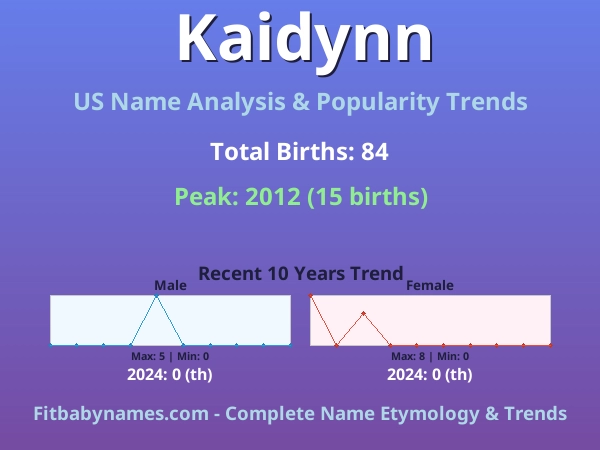 Kaidynn

US Name Analysis & Popularity Trends

Total Births: 84

Peak: 2012 (15 births)

Recent 10 Years Trend

Male

Max: 5 | Min: 0

2024: 0 (th)

Female

Max: 8 | Min: 0

2024: 0 (th)

Fitbabynames.com - Complete Name Etymology & Trends